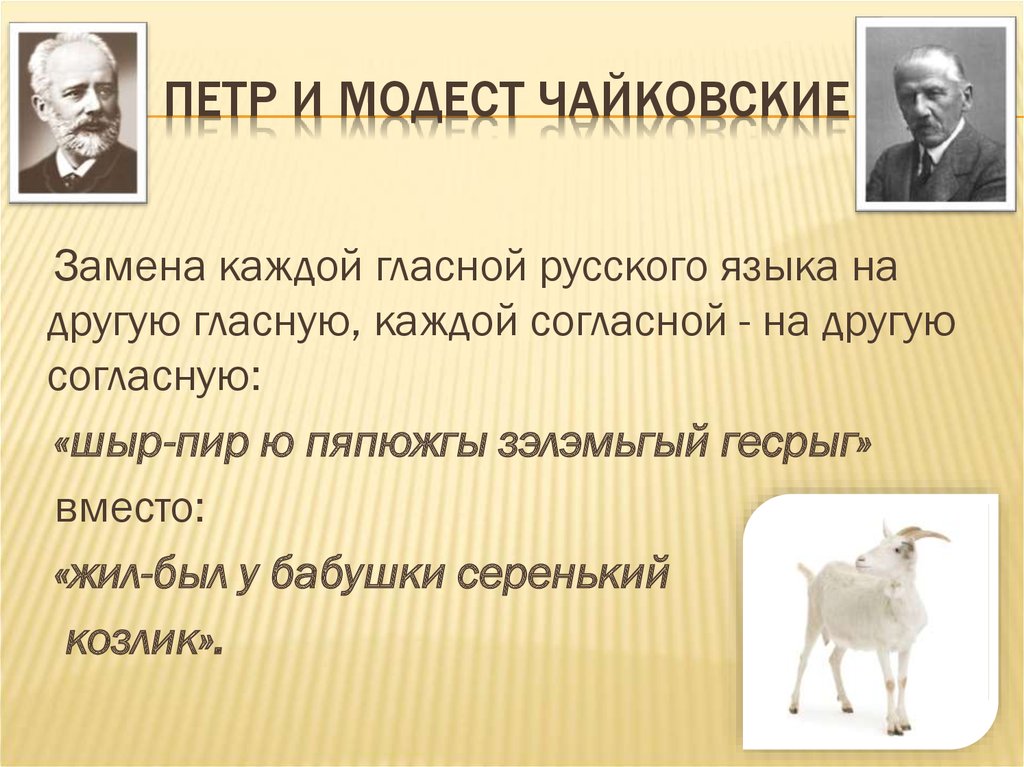 ПЕТР И МОДЕСТ ЧАЙКОВСКИЕ

Замена каждой гласной русского языка на другую гласную, каждой согласной - на другую согласную:

«шыр-пир ю пяпюжгы зэлэмьгый гесрыг»

вместо:

«жил-был у бабушки серенький козлик».